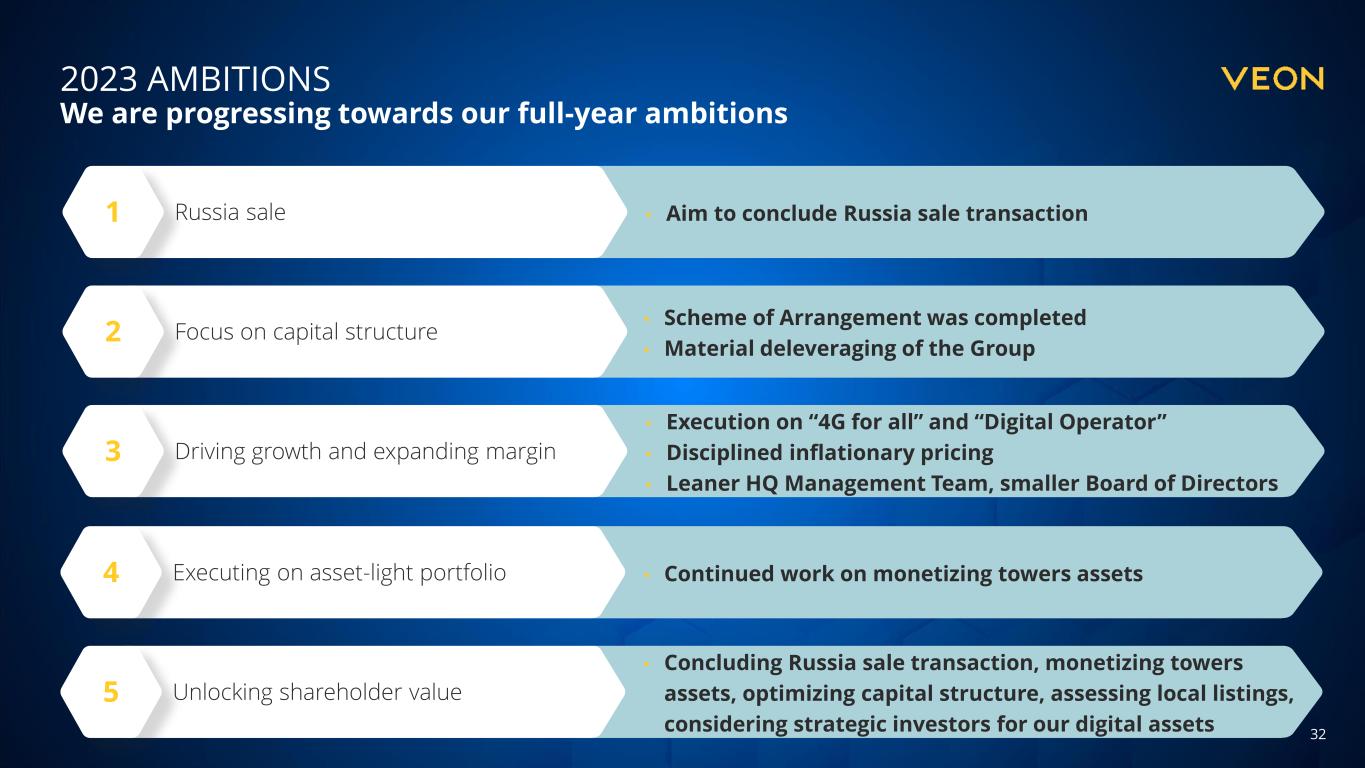 2023 AMBITIONS
We are progressing towards our full-year ambitions

VEON

1 Russia sale
• Aim to conclude Russia sale transaction

2 Focus on capital structure
• Scheme of Arrangement was completed
• Material deleveraging of the Group

3 Driving growth and expanding margin
• Execution on “4G for all” and “Digital Operator”
• Disciplined inflationary pricing
• Leaner HQ Management Team, smaller Board of Directors

4 Executing on asset-light portfolio
• Continued work on monetizing towers assets

5 Unlocking shareholder value
• Concluding Russia sale transaction, monetizing towers assets, optimizing capital structure, assessing local listings, considering strategic investors for our digital assets

32